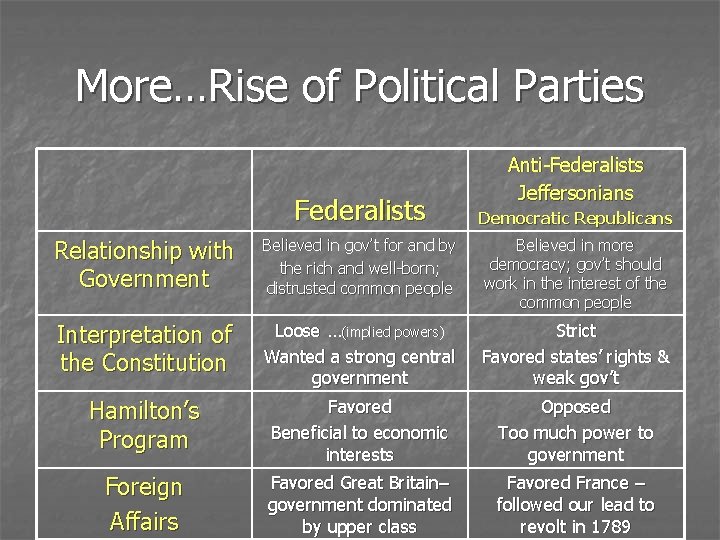 More…Rise of Political Parties

| | Federalists | Anti-Federalists Jeffersonians Democratic Republicans |
|---|---|---|
| Relationship with Government | Believed in gov't for and by the rich and well-born; distrusted common people | Believed in more democracy; gov't should work in the interest of the common people |
| Interpretation of the Constitution | Loose …(implied powers) Wanted a strong central government | Strict Favored states' rights & weak gov't |
| Hamilton's Program | Favored Beneficial to economic interests | Opposed Too much power to government |
| Foreign Affairs | Favored Great Britain– government dominated by upper class | Favored France – followed our lead to revolt in 1789 |